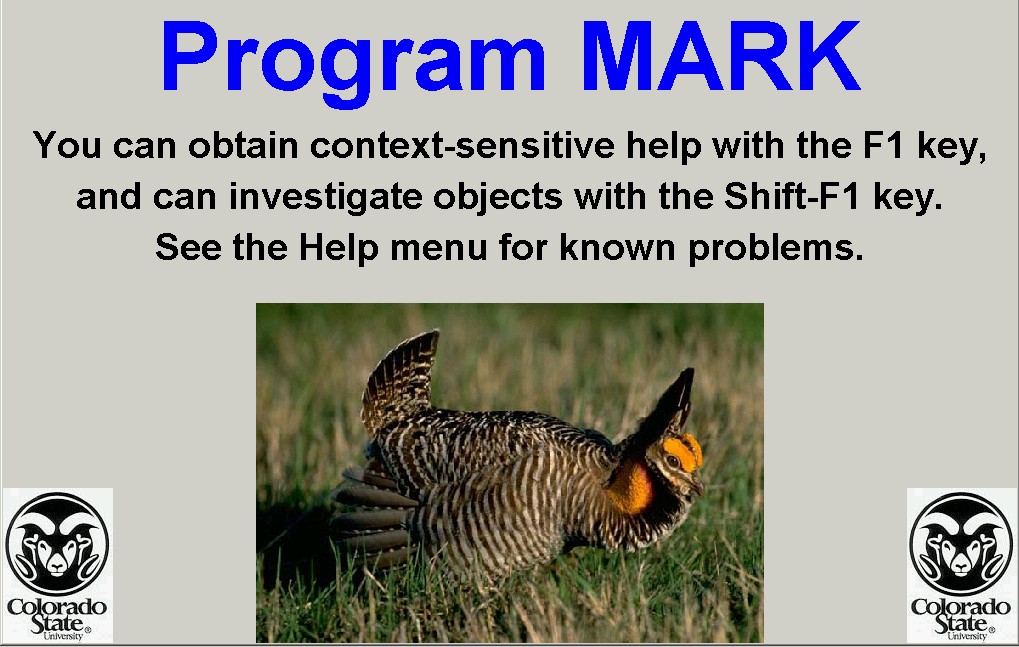 Program MARK

You can obtain context-sensitive help with the F1 key, and can investigate objects with the Shift-F1 key. See the Help menu for known problems.

Colorado State University

Colorado State University